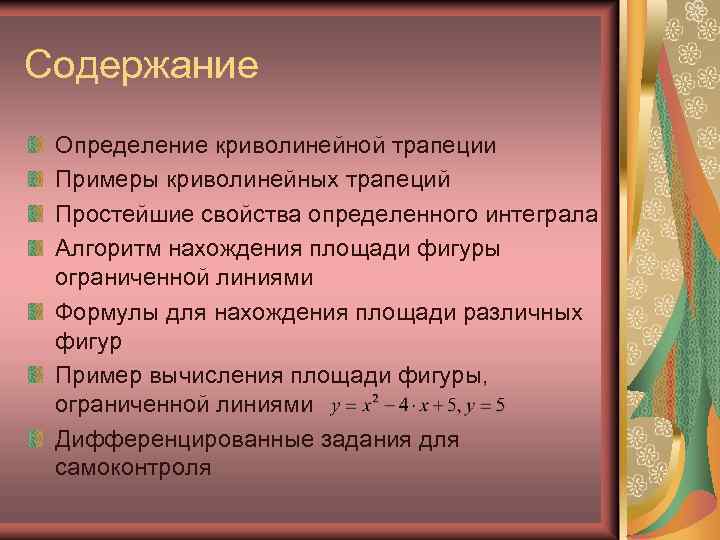 Содержание

Определение криволинейной трапеции

Примеры криволинейных трапеций

Простейшие свойства определенного интеграла

Алгоритм нахождения площади фигуры ограниченной линиями

Формулы для нахождения площади различных фигур

Пример вычисления площади фигуры, ограниченной линиями $y = x^2 - 4 \cdot x + 5, y = 5$

Дифференцированные задания для самоконтроля